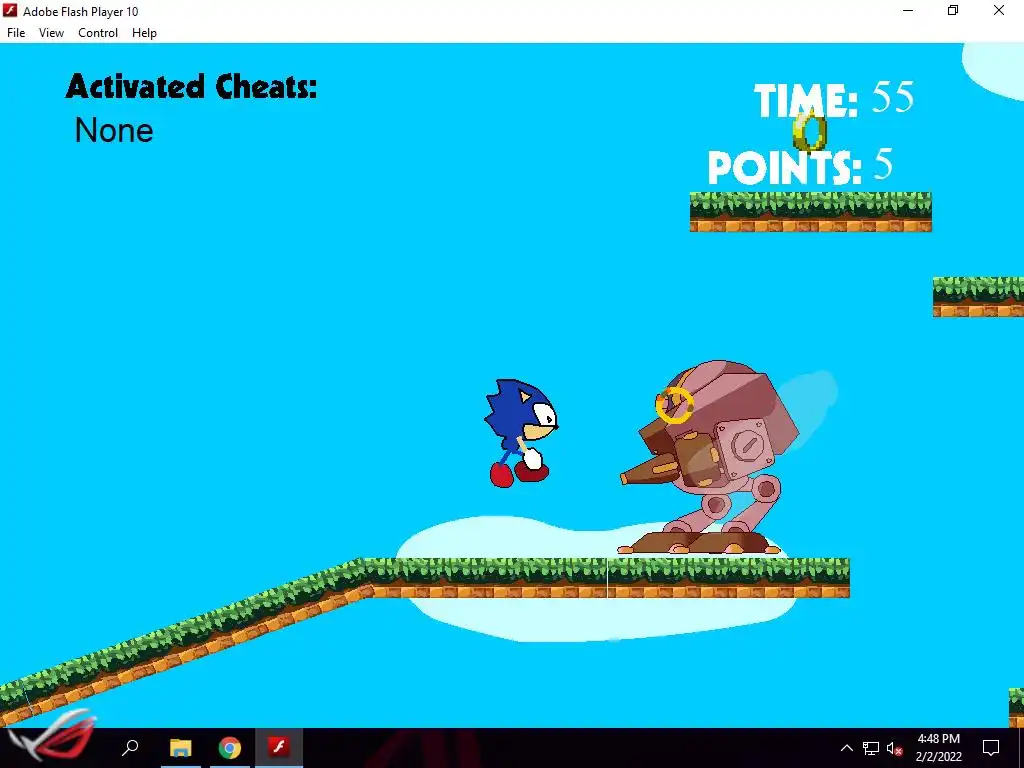 Adobe Flash Player 10
File View Control Help

Activated Cheats:
None

TIME: 55
POINTS: 5

4:48 PM
2/2/2022